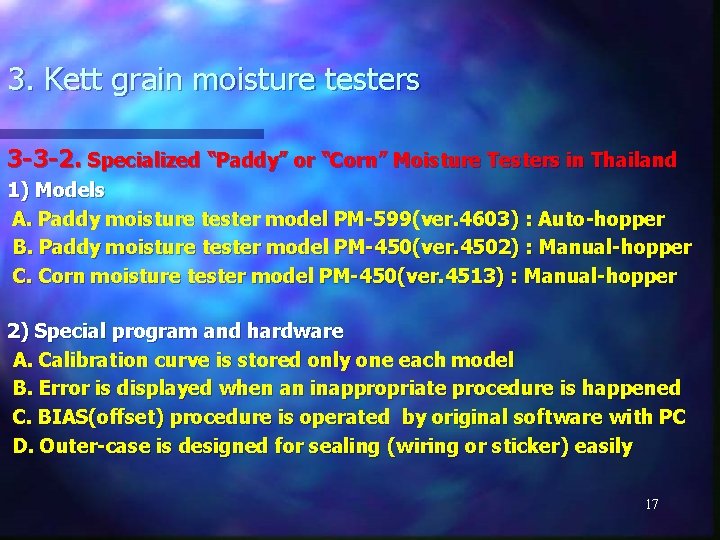 3. Kett grain moisture testers

3-3-2. Specialized “Paddy” or “Corn” Moisture Testers in Thailand

1) Models
A. Paddy moisture tester model PM-599(ver.4603) : Auto-hopper
B. Paddy moisture tester model PM-450(ver.4502) : Manual-hopper
C. Corn moisture tester model PM-450(ver.4513) : Manual-hopper

2) Special program and hardware
A. Calibration curve is stored only one each model
B. Error is displayed when an inappropriate procedure is happened
C. BIAS(offset) procedure is operated by original software with PC
D. Outer-case is designed for sealing (wiring or sticker) easily

17